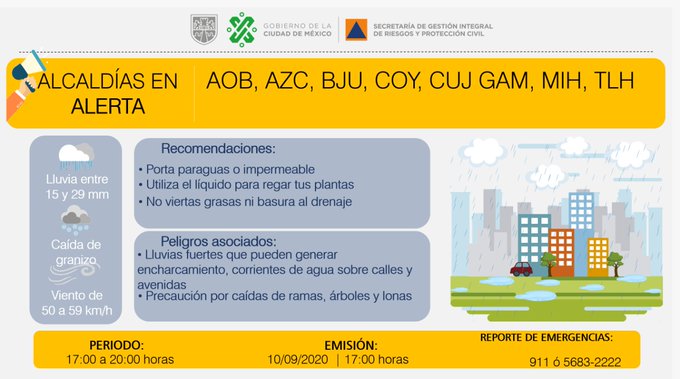 GOBIERNO DE LA CIUDAD DE MÉXICO

SECRETARÍA DE GESTIÓN INTEGRAL DE RIESGOS Y PROTECCIÓN CIVIL

ALCALDÍAS EN ALERTA

AOB, AZC, BJU, COY, CUJ GAM, MIH, TLH

Lluvia entre 15 y 29 mm

Caída de granizo

Viento de 50 a 59 km/h

Recomendaciones:

• Porta paraguas o impermeable
• Utiliza el líquido para regar tus plantas
• No viertas grasas ni basura al drenaje

Peligros asociados:

• Lluvias fuertes que pueden generar encharcamiento, corrientes de agua sobre calles y avenidas
• Precaución por caídas de ramas, árboles y lonas

PERIODO:
17:00 a 20:00 horas

EMISIÓN:
10/09/2020 | 17:00 horas

REPORTE DE EMERGENCIAS:
911 ó 5683-2222